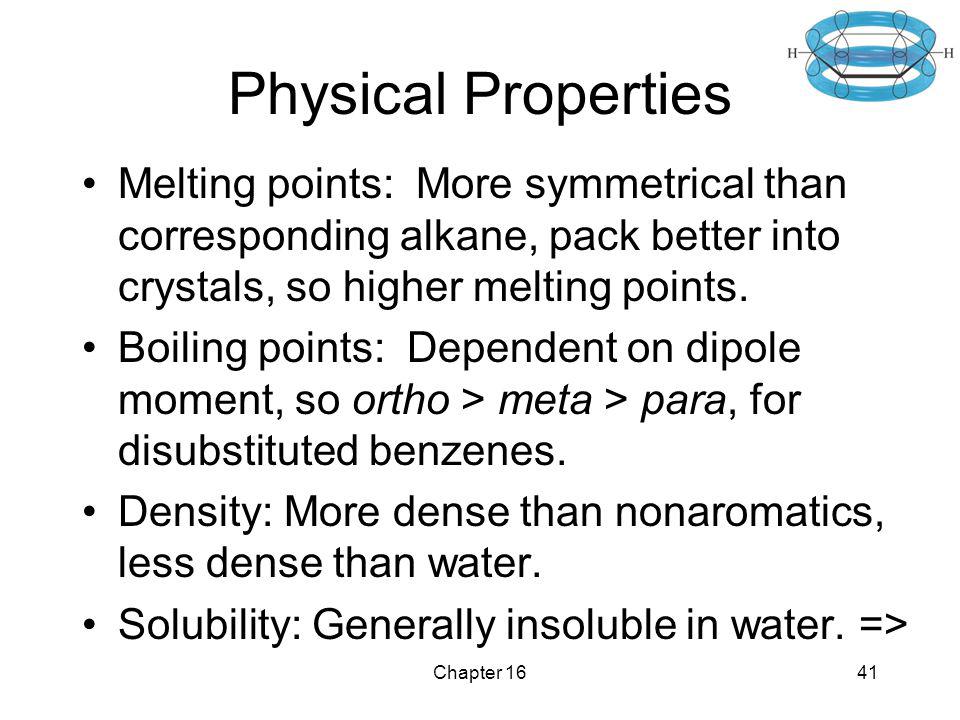 H H

Physical Properties

• Melting points: More symmetrical than corresponding alkane, pack better into crystals, so higher melting points.

• Boiling points: Dependent on dipole moment, so ortho > meta > para, for disubstituted benzenes.

• Density: More dense than nonaromatics, less dense than water.

• Solubility: Generally insoluble in water. =>

Chapter 16

41